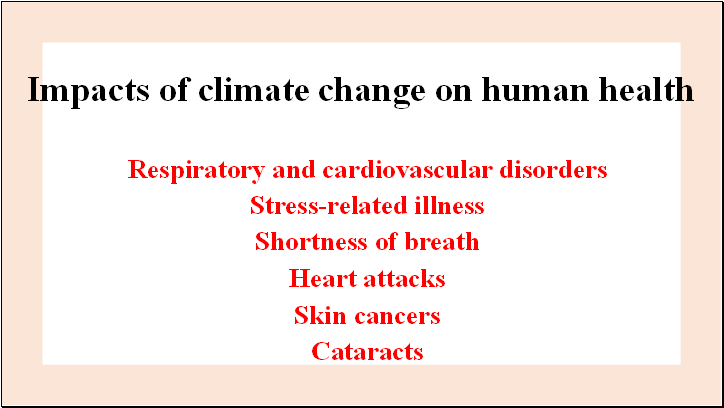 Impacts of climate change on human health

Respiratory and cardiovascular disorders
Stress-related illness
Shortness of breath
Heart attacks
Skin cancers
Cataracts